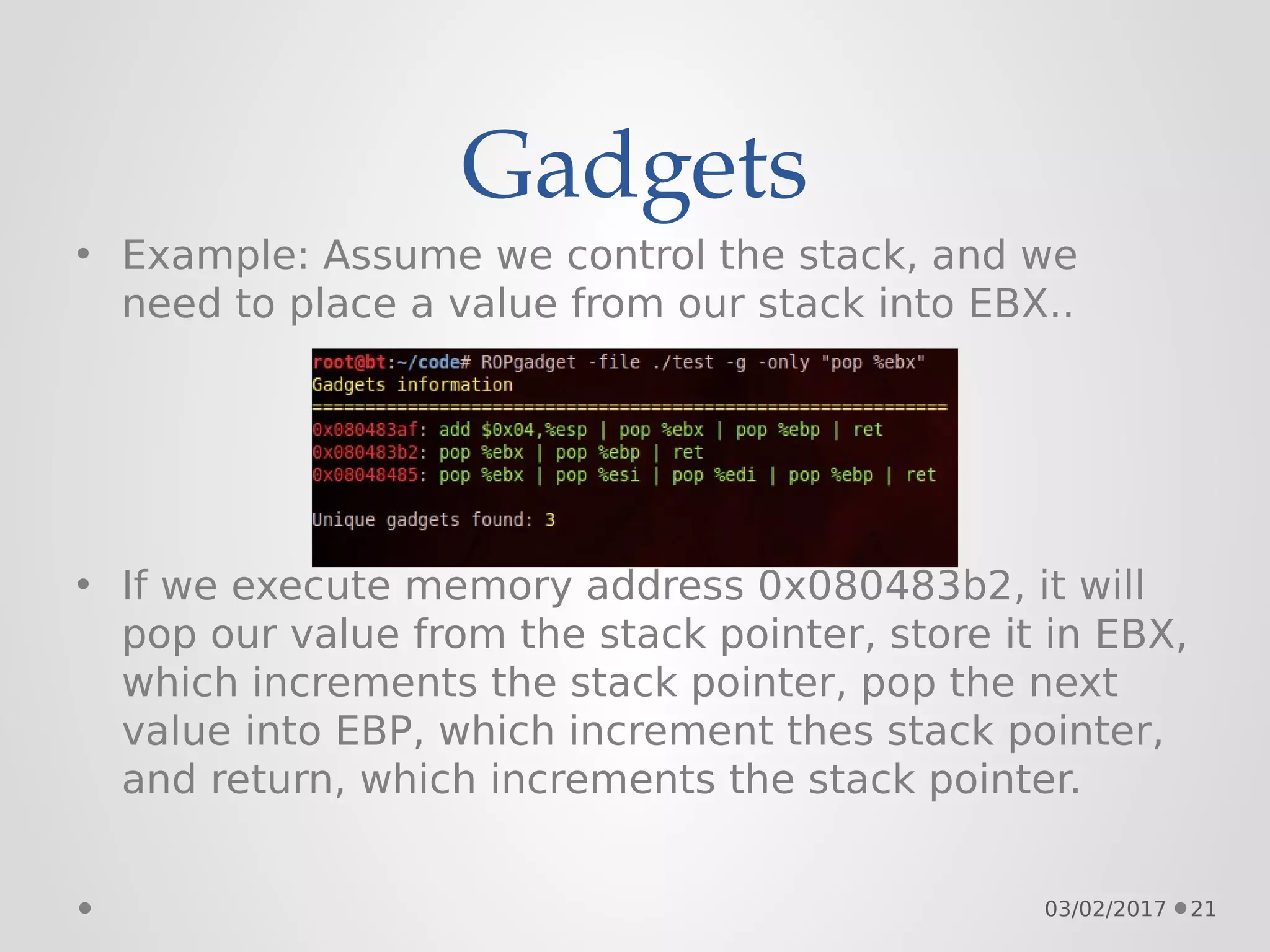 Gadgets

• Example: Assume we control the stack, and we need to place a value from our stack into EBX..

root@bt:~/code# ROPgadget -file ./test -g -only "pop %ebx"
Gadgets information
============================================================
0x080483af: add $0x04,%esp | pop %ebx | pop %ebp | ret
0x080483b2: pop %ebx | pop %ebp | ret
0x08048485: pop %ebx | pop %esi | pop %edi | pop %ebp | ret

Unique gadgets found: 3

• If we execute memory address 0x080483b2, it will pop our value from the stack pointer, store it in EBX, which increments the stack pointer, pop the next value into EBP, which increment thes stack pointer, and return, which increments the stack pointer.

03/02/2017 • 21